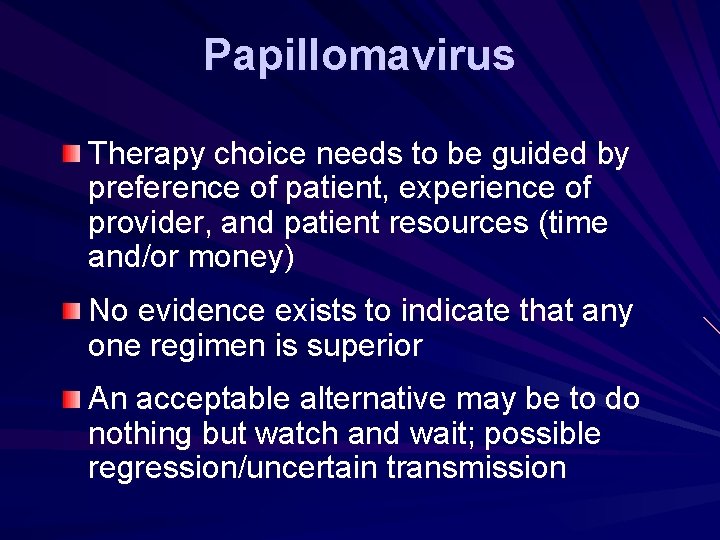 Papillomavirus

Therapy choice needs to be guided by preference of patient, experience of provider, and patient resources (time and/or money)

No evidence exists to indicate that any one regimen is superior

An acceptable alternative may be to do nothing but watch and wait; possible regression/uncertain transmission